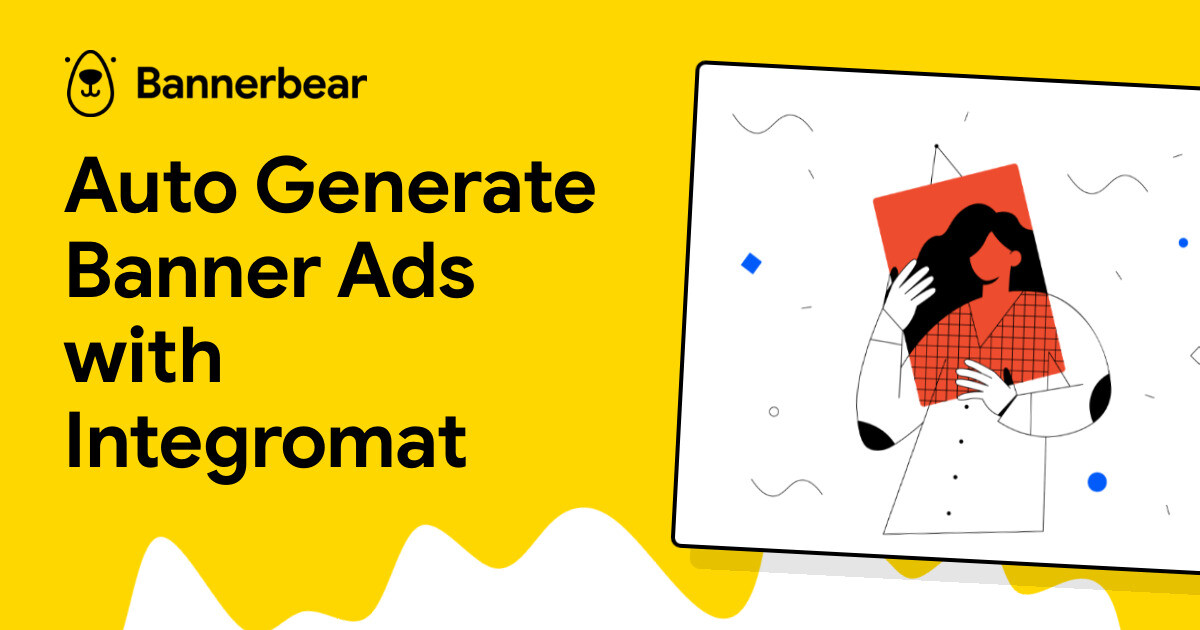 Bannerbear

Auto Generate Banner Ads with Integromat